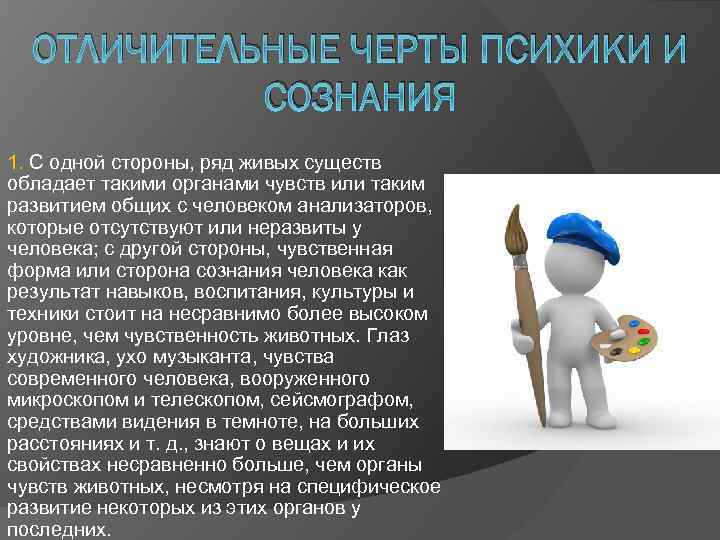 ОТЛИЧИТЕЛЬНЫЕ ЧЕРТЫ ПСИХИКИ И СОЗНАНИЯ

1. С одной стороны, ряд живых существ обладает такими органами чувств или таким развитием общих с человеком анализаторов, которые отсутствуют или неразвиты у человека; с другой стороны, чувственная форма или сторона сознания человека как результат навыков, воспитания, культуры и техники стоит на несравнимо более высоком уровне, чем чувственность животных. Глаз художника, ухо музыканта, чувства современного человека, вооруженного микроскопом и телескопом, сейсмографом, средствами видения в темноте, на больших расстояниях и т. д., знают о вещах и их свойствах несравненно больше, чем органы чувств животных, несмотря на специфическое развитие некоторых из этих органов у последних.